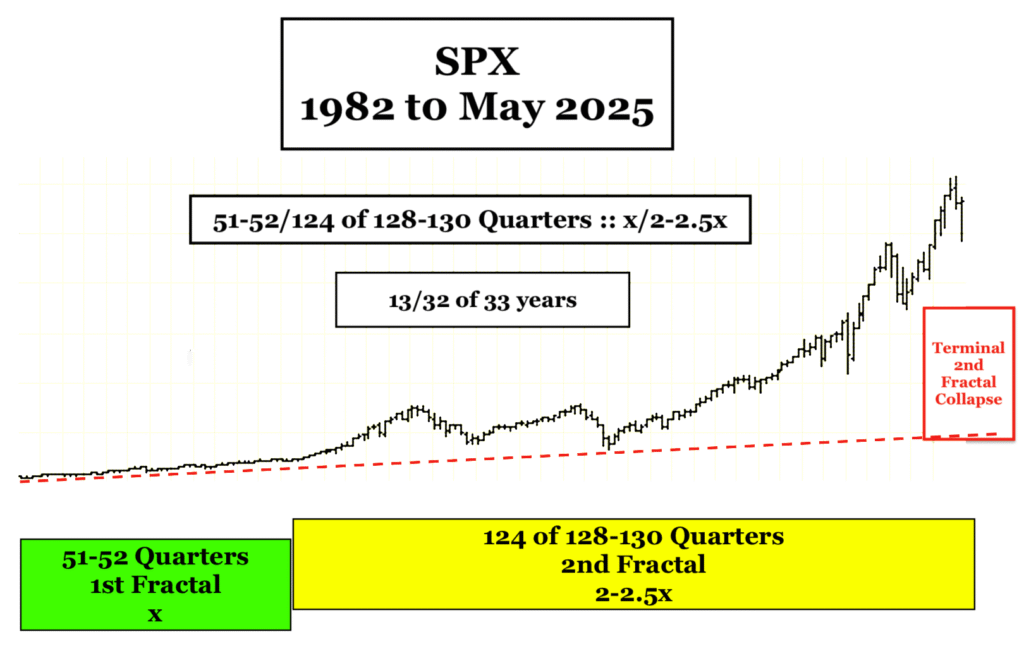 SPX
1982 to May 2025

51-52/124 of 128-130 Quarters :: x/2-2.5x

13/32 of 33 years

Terminal 2nd Fractal Collapse

51-52 Quarters
1st Fractal
x

124 of 128-130 Quarters
2nd Fractal
2-2.5x